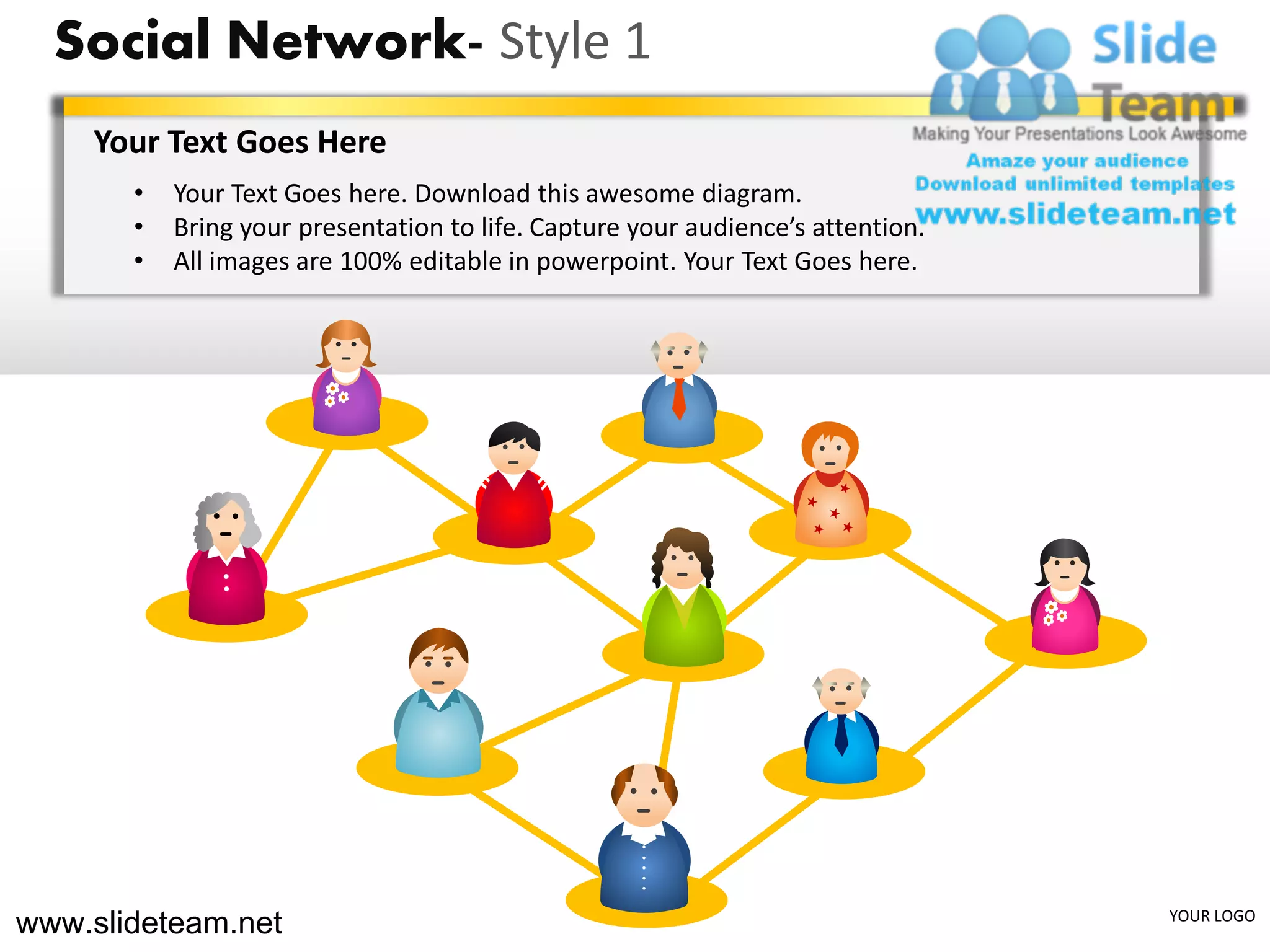 Social Network- Style 1

Slide Team
Making Your Presentations Look Awesome
Amaze your audience
Download unlimited templates
www.slideteam.net

Your Text Goes Here

• Your Text Goes here. Download this awesome diagram.
• Bring your presentation to life. Capture your audience's attention.
• All images are 100% editable in powerpoint. Your Text Goes here.

www.slideteam.net

YOUR LOGO